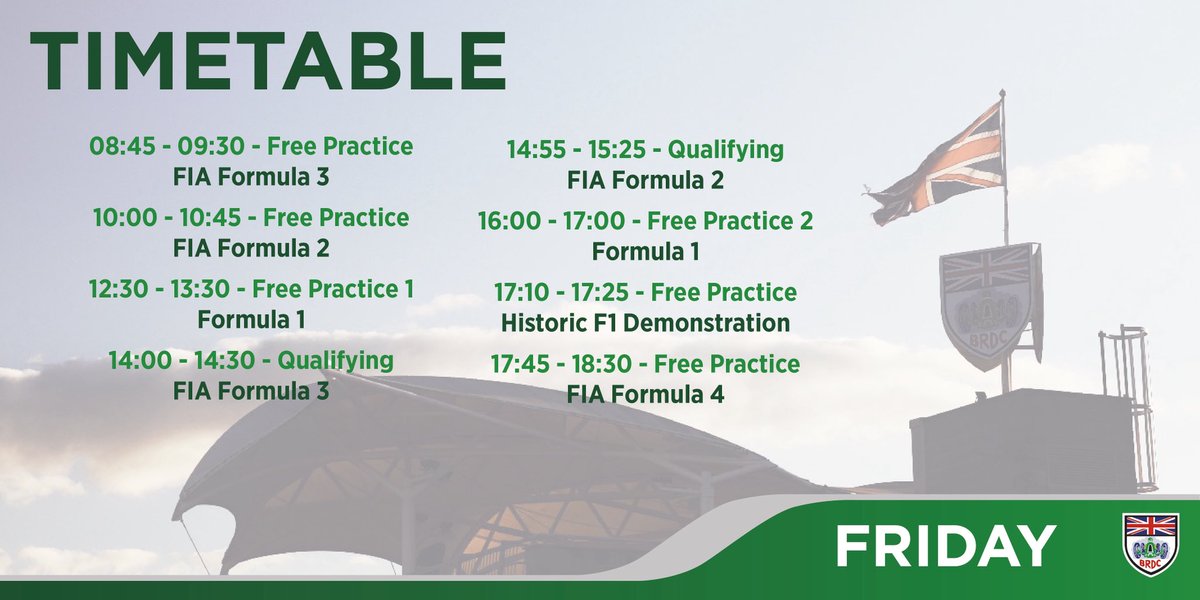 TIMETABLE

08:45 - 09:30 - Free Practice
FIA Formula 3

10:00 - 10:45 - Free Practice
FIA Formula 2

12:30 - 13:30 - Free Practice 1
Formula 1

14:00 - 14:30 - Qualifying
FIA Formula 3

14:55 - 15:25 - Qualifying
FIA Formula 2

16:00 - 17:00 - Free Practice 2
Formula 1

17:10 - 17:25 - Free Practice
Historic F1 Demonstration

17:45 - 18:30 - Free Practice
FIA Formula 4

BRDC

FRIDAY

BRDC